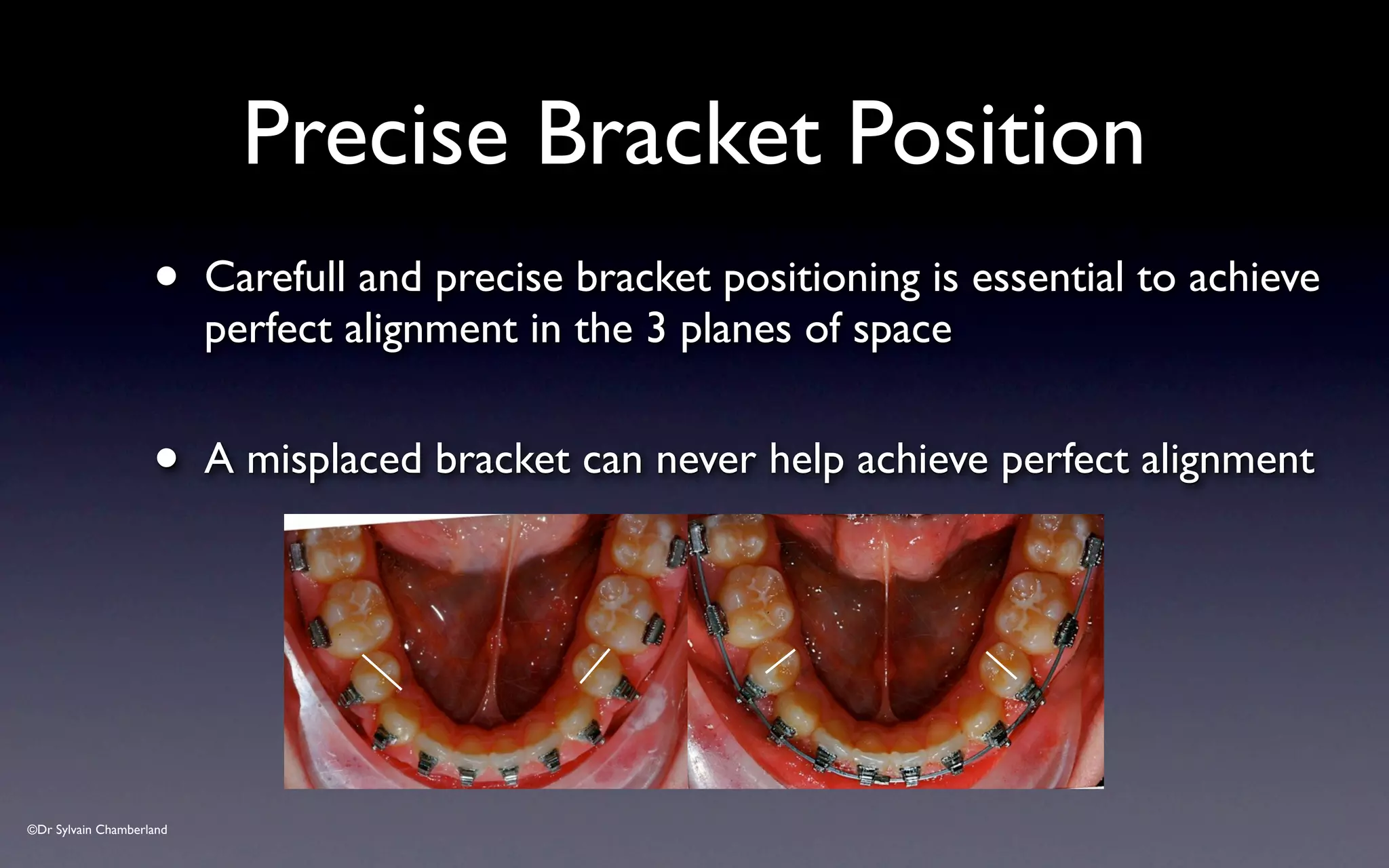 Precise Bracket Position

• Carefull and precise bracket positioning is essential to achieve perfect alignment in the 3 planes of space

• A misplaced bracket can never help achieve perfect alignment

©Dr Sylvain Chamberland